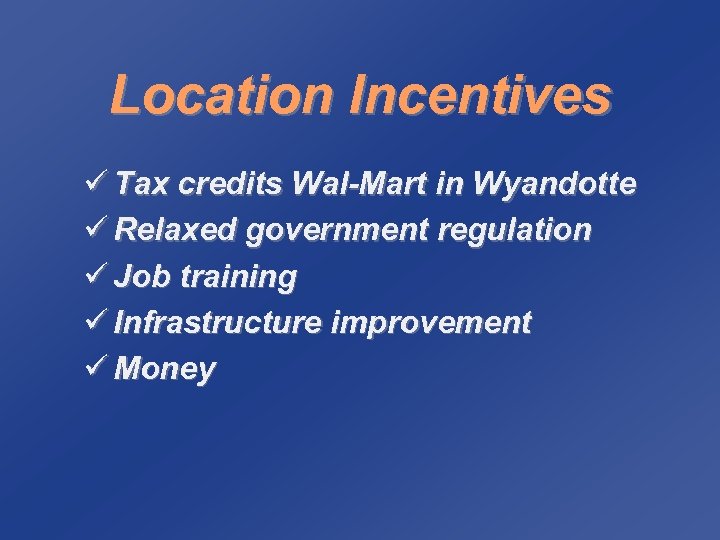 Location Incentives

✓ Tax credits Wal-Mart in Wyandotte
✓ Relaxed government regulation
✓ Job training
✓ Infrastructure improvement
✓ Money